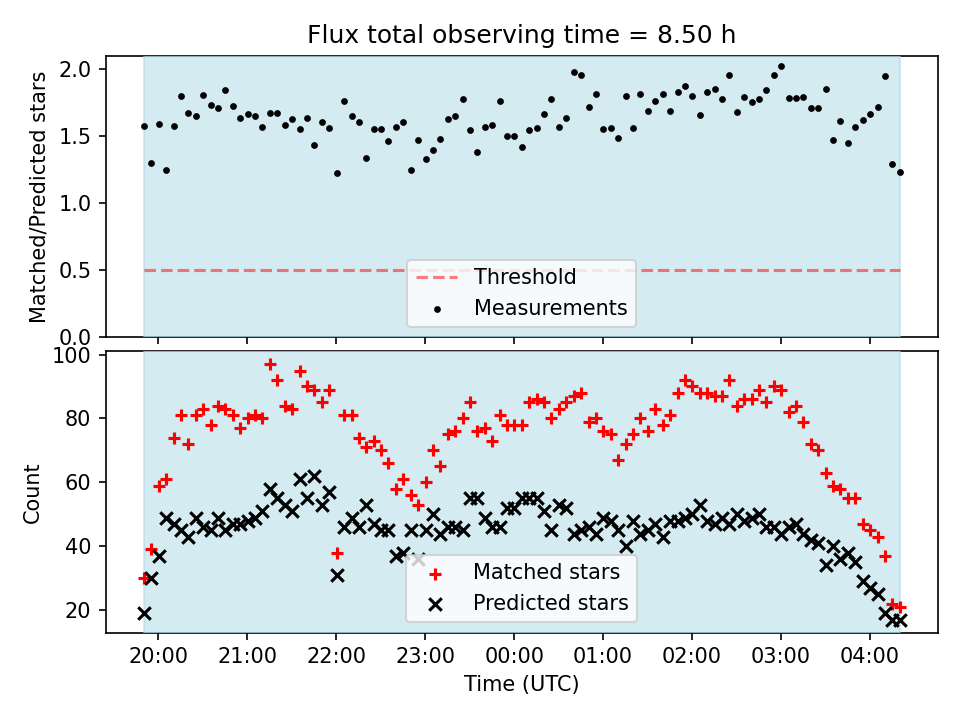 Flux total observing time = 8.50 h

Matched/Predicted stars

2.0
1.5
1.0
0.5
0.0

Threshold
Measurements

Count

100
80
60
40
20

Matched stars
Predicted stars

20:00 21:00 22:00 23:00 00:00 01:00 02:00 03:00 04:00

Time (UTC)